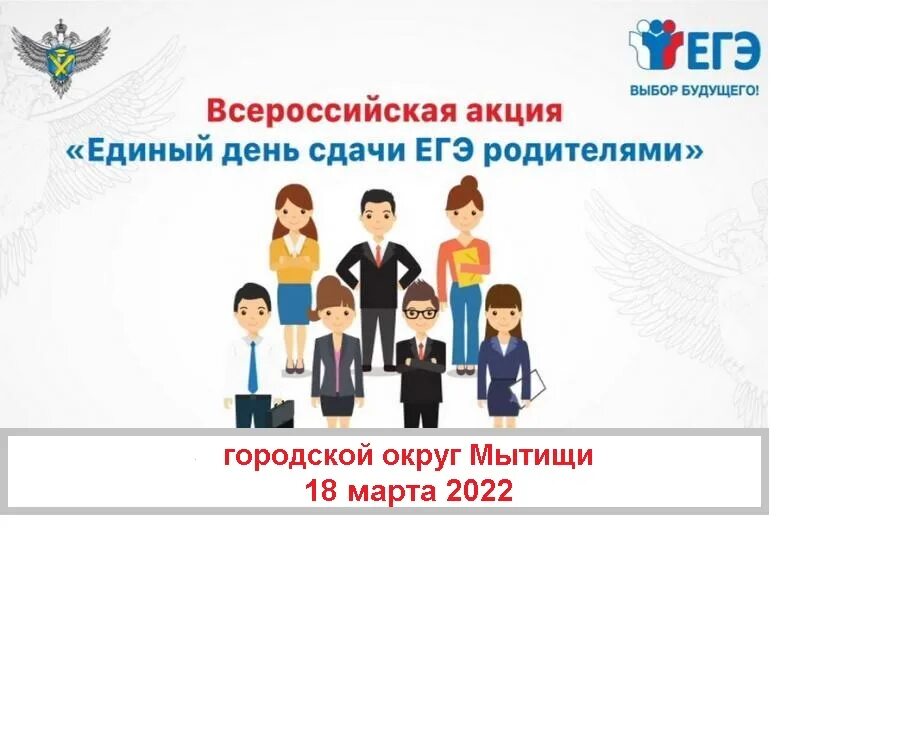 ЕГЭ
ВЫБОР БУДУЩЕГО!

Всероссийская акция
«Единый день сдачи ЕГЭ родителями»

городской округ Мытищи
18 марта 2022